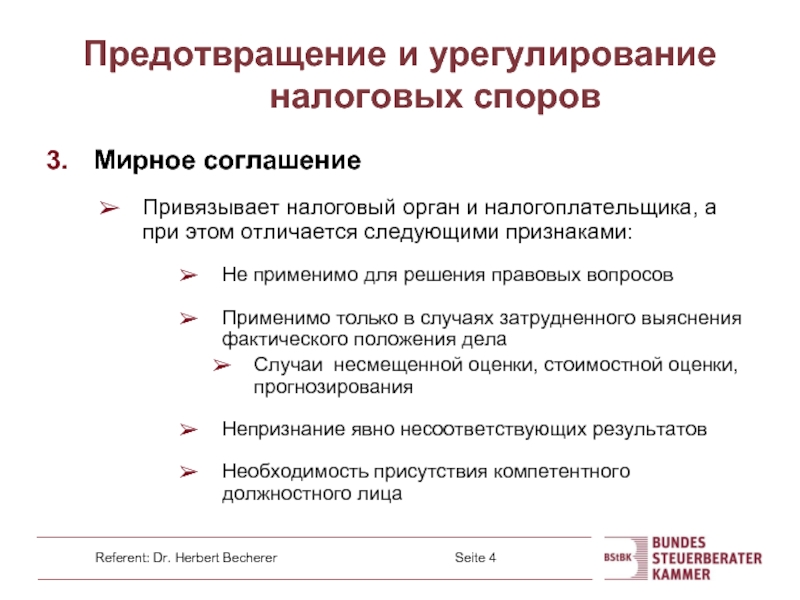 Предотвращение и урегулирование налоговых споров

3. Мирное соглашение

➢ Привязывает налоговый орган и налогоплательщика, а при этом отличается следующими признаками:

➢ Не применимо для решения правовых вопросов

➢ Применимо только в случаях затрудненного выяснения фактического положения дела

➢ Случаи несмещенной оценки, стоимостной оценки, прогнозирования

➢ Непризнание явно несоответствующих результатов

➢ Необходимость присутствия компетентного должностного лица

Referent: Dr. Herbert Becherer

Seite 4

BStBK BUNDES STEUERBERATER KAMMER